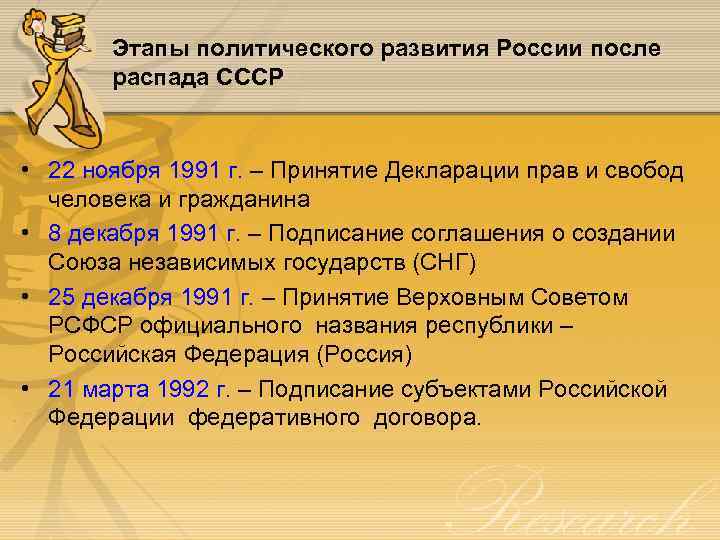 Этапы политического развития России после распада СССР

• 22 ноября 1991 г. – Принятие Декларации прав и свобод человека и гражданина
• 8 декабря 1991 г. – Подписание соглашения о создании Союза независимых государств (СНГ)
• 25 декабря 1991 г. – Принятие Верховным Советом РСФСР официального названия республики – Российская Федерация (Россия)
• 21 марта 1992 г. – Подписание субъектами Российской Федерации федеративного договора.

Research